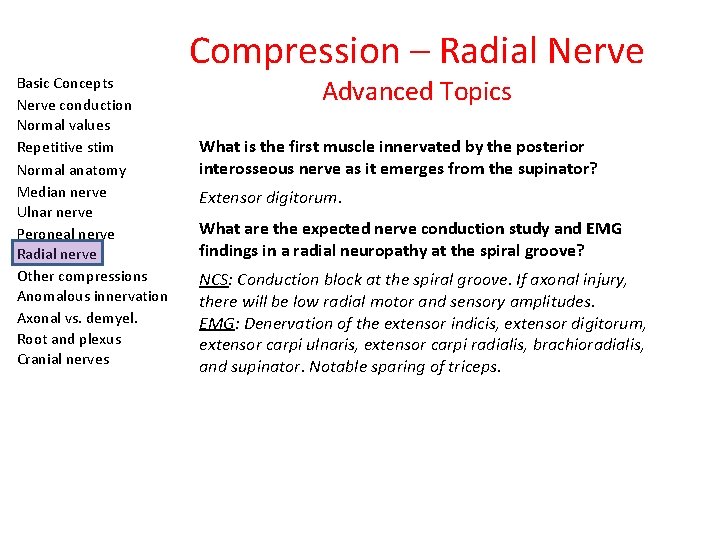 Compression – Radial Nerve
Advanced Topics

Basic Concepts
Nerve conduction
Normal values
Repetitive stim
Normal anatomy
Median nerve
Ulnar nerve
Peroneal nerve
Radial nerve
Other compressions
Anomalous innervation
Axonal vs. demyel.
Root and plexus
Cranial nerves

What is the first muscle innervated by the posterior interosseous nerve as it emerges from the supinator?

Extensor digitorum.

What are the expected nerve conduction study and EMG findings in a radial neuropathy at the spiral groove?

NCS: Conduction block at the spiral groove. If axonal injury, there will be low radial motor and sensory amplitudes.
EMG: Denervation of the extensor indicis, extensor digitorum, extensor carpi ulnaris, extensor carpi radialis, brachioradialis, and supinator. Notable sparing of triceps.